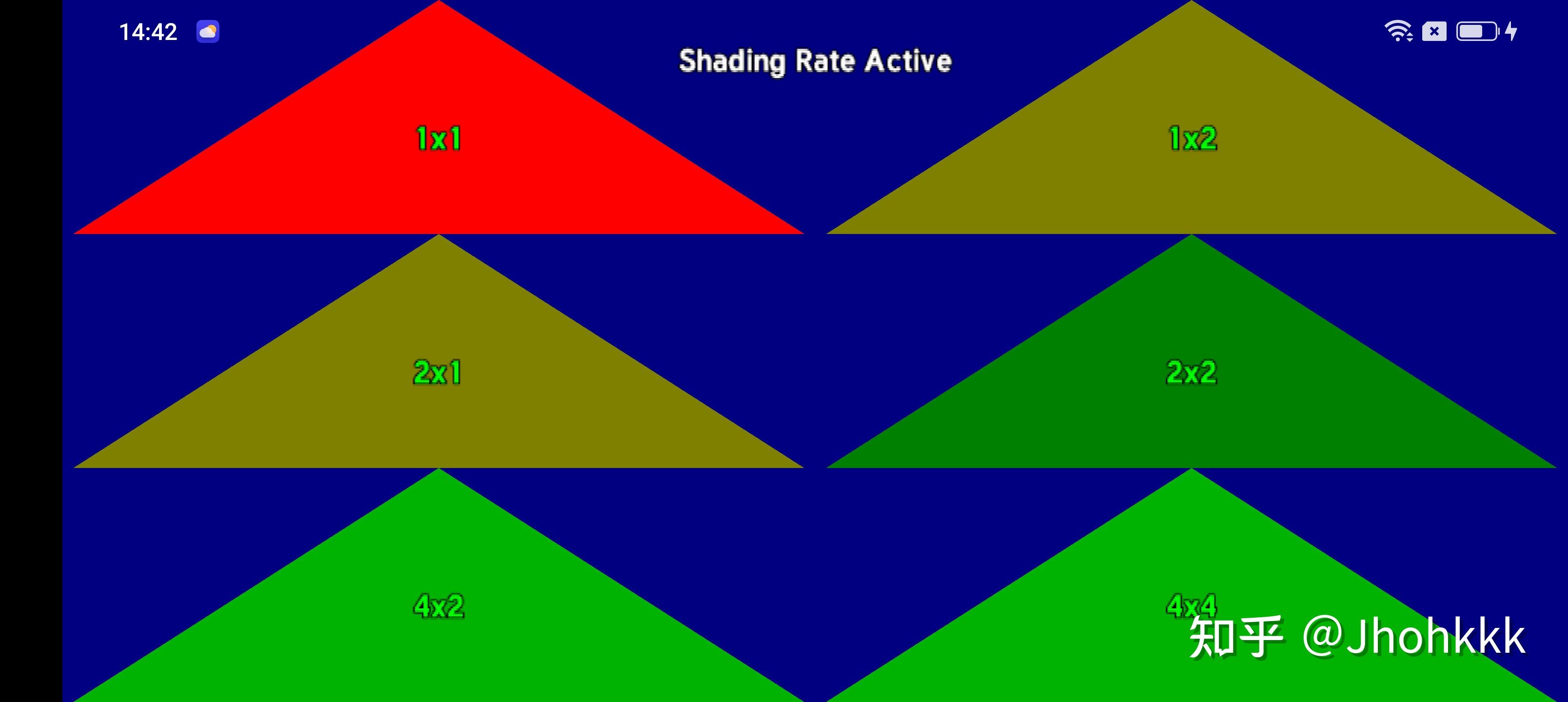 14:42

Shading Rate Active

1x1

1x2

2x1

2x2

4x2

4x4

知乎 @Jhohkkk